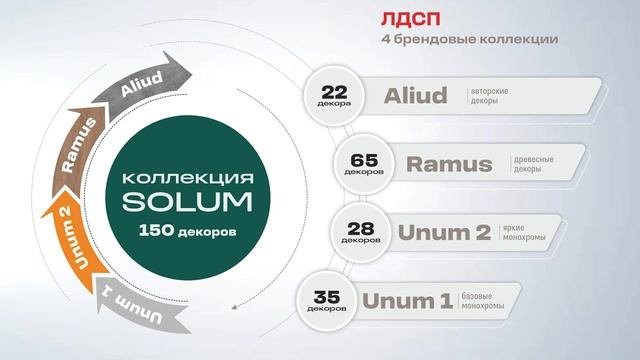 ЛДСП
4 брендовые коллекции

Aliud
Ramus
Unum 2
Unum 1

коллекция
SOLUM
150 декоров

22 декора Aliud авторские декоры

65 декоров Ramus древесные декоры

28 декоров Unum 2 яркие монохромы

35 декоров Unum 1 базовые монохромы